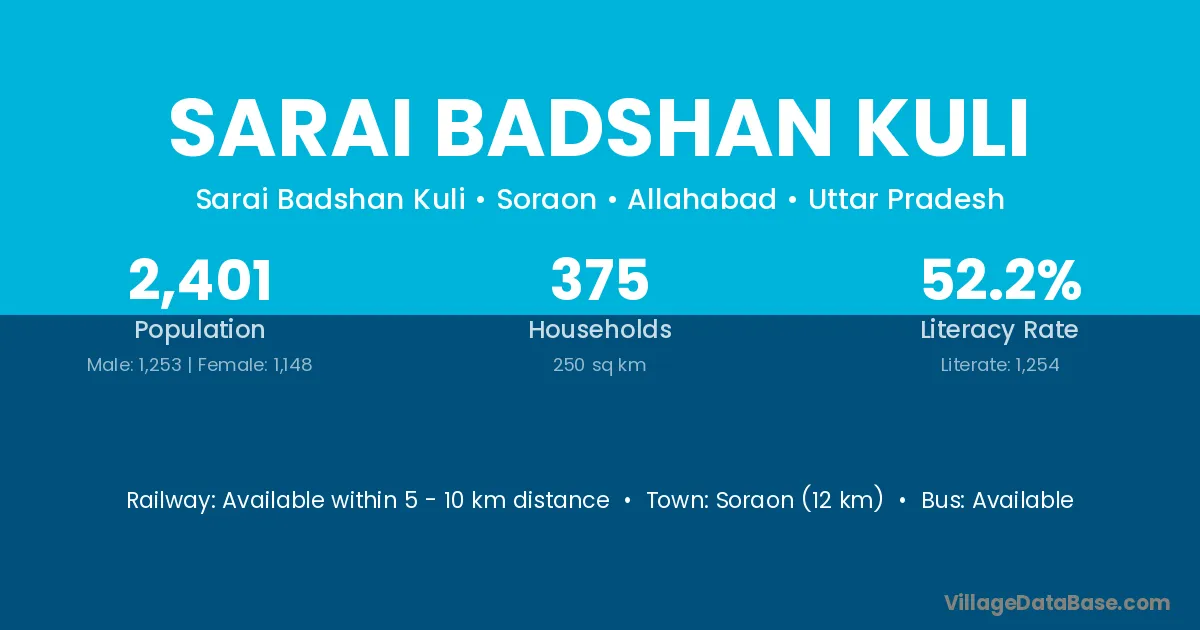 SARAI BADSHAN KULI

Sarai Badshan Kuli • Soraon • Allahabad • Uttar Pradesh

2,401
Population
Male: 1,253 | Female: 1,148

375
Households
250 sq km

52.2%
Literacy Rate
Literate: 1,254

Railway: Available within 5 - 10 km distance • Town: Soraon (12 km) • Bus: Available

VillageDataBase.com